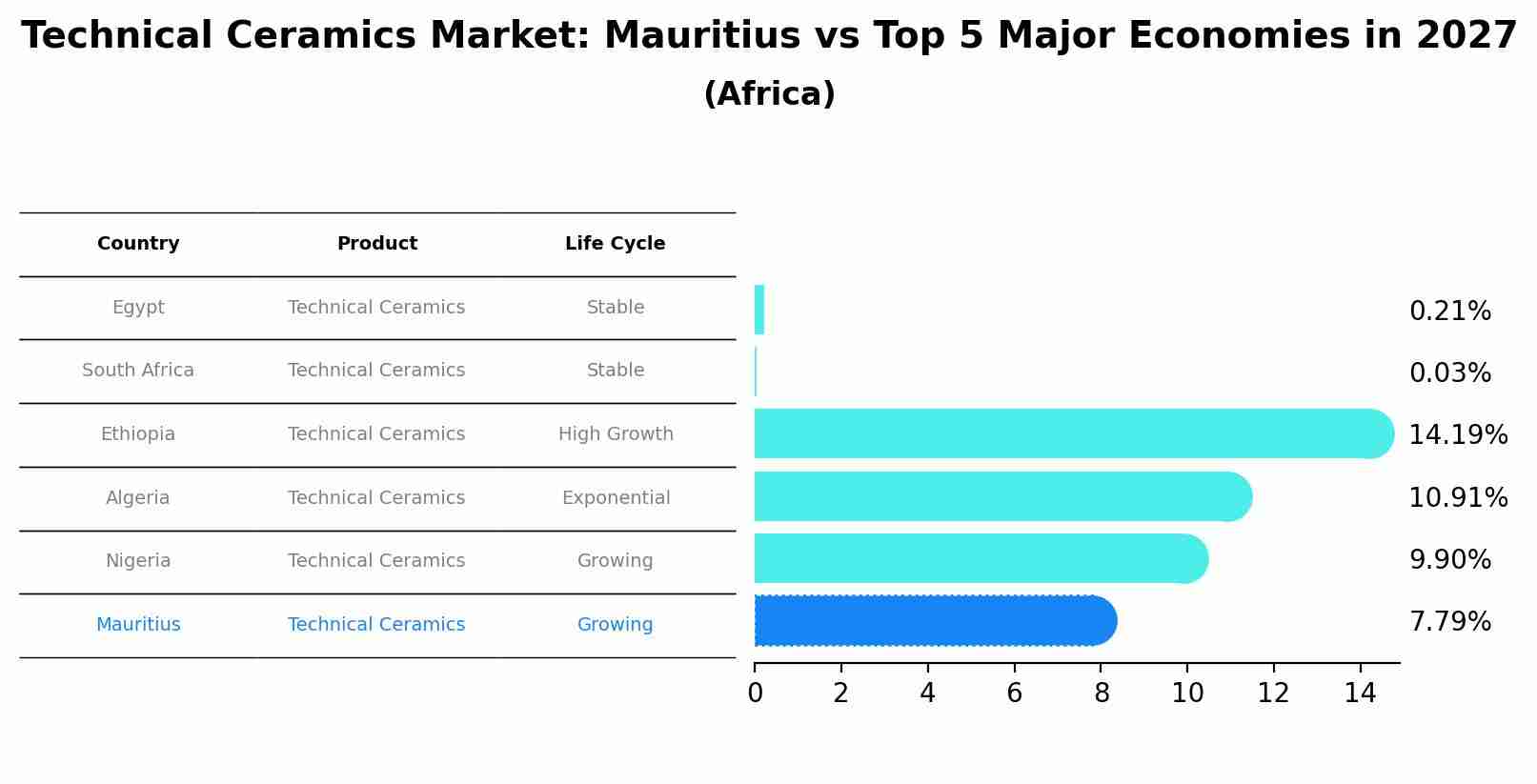 Technical Ceramics Market: Mauritius vs Top 5 Major Economies in 2027
(Africa)

| Country | Product | Life Cycle |
|---|---|---|
| Egypt | Technical Ceramics | Stable |
| South Africa | Technical Ceramics | Stable |
| Ethiopia | Technical Ceramics | High Growth |
| Algeria | Technical Ceramics | Exponential |
| Nigeria | Technical Ceramics | Growing |
| Mauritius | Technical Ceramics | Growing |

0.21%
0.03%
14.19%
10.91%
9.90%
7.79%

0 2 4 6 8 10 12 14